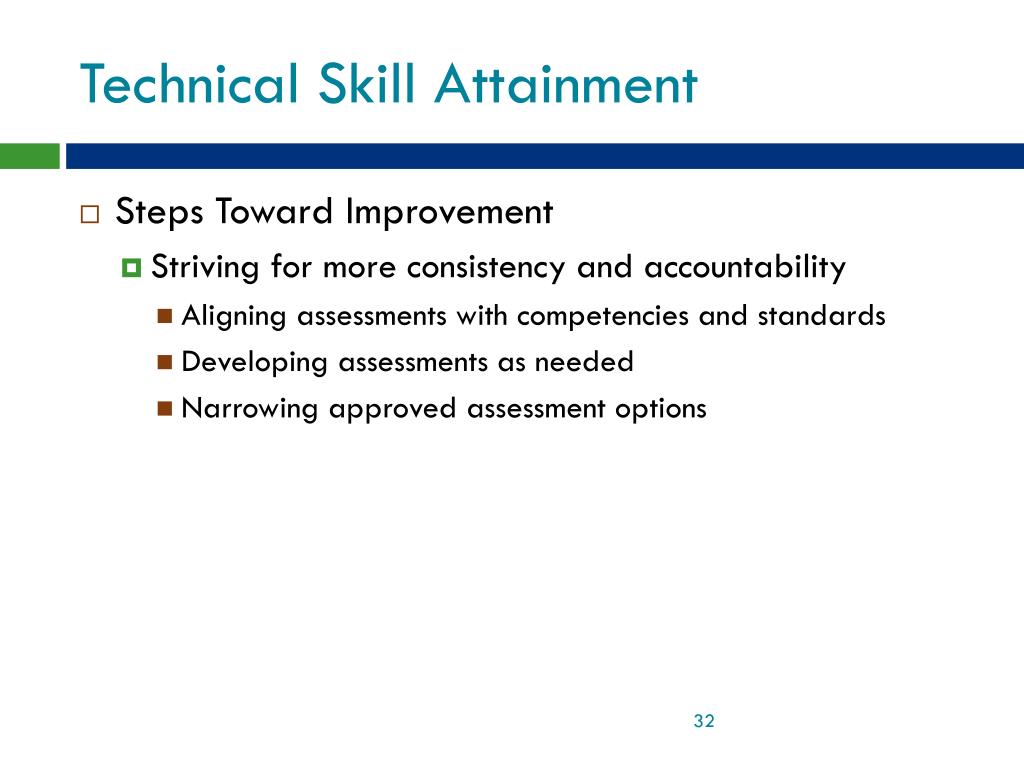 Technical Skill Attainment

Steps Toward Improvement

Striving for more consistency and accountability

Aligning assessments with competencies and standards

Developing assessments as needed

Narrowing approved assessment options

32